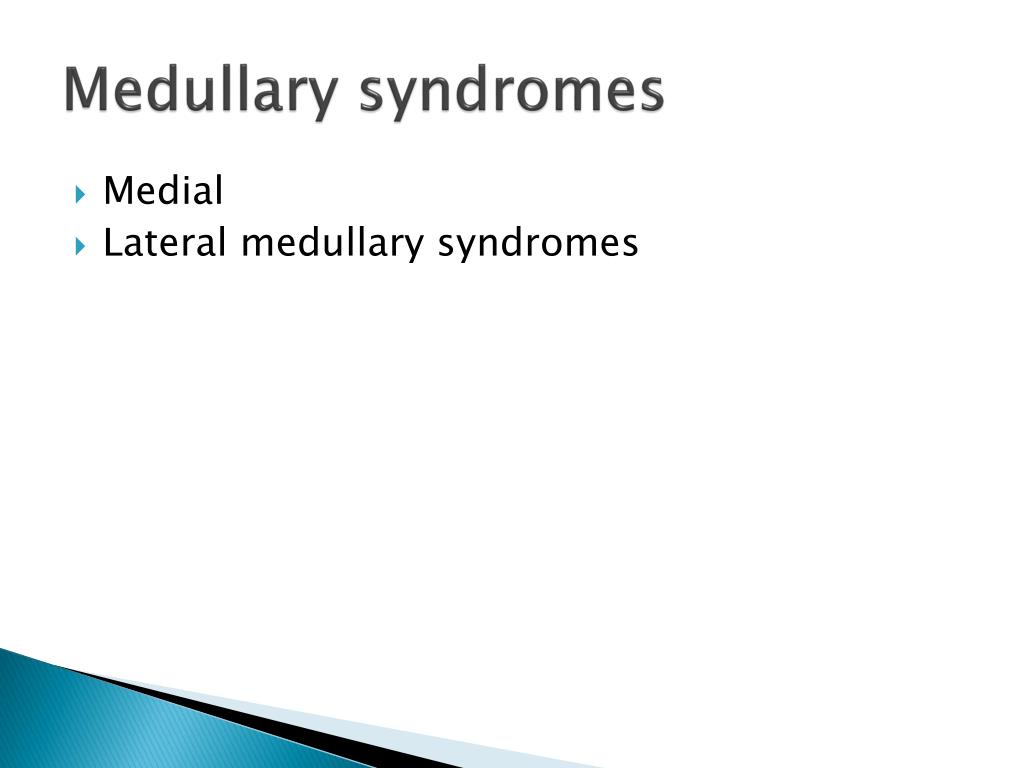 Medullary syndromes

Medial
Lateral medullary syndromes